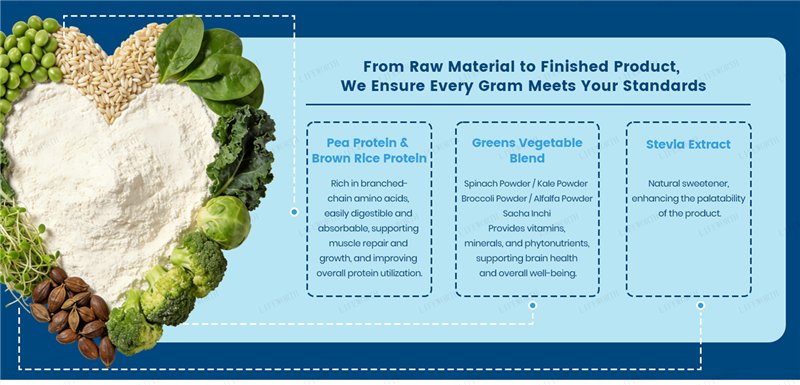 From Raw Material to Finished Product, We Ensure Every Gram Meets Your Standards

Pea Protein & Brown Rice Protein

Rich in branched-chain amino acids, easily digestible and absorbable, supporting muscle repair and growth, and improving overall protein utilization.

Greens Vegetable Blend

Spinach Powder / Kale Powder
Broccoli Powder / Alfalfa Powder
Sacha Inchi
Provides vitamins, minerals, and phytonutrients, supporting brain health and overall well-being.

Stevia Extract

Natural sweetener, enhancing the palatability of the product.